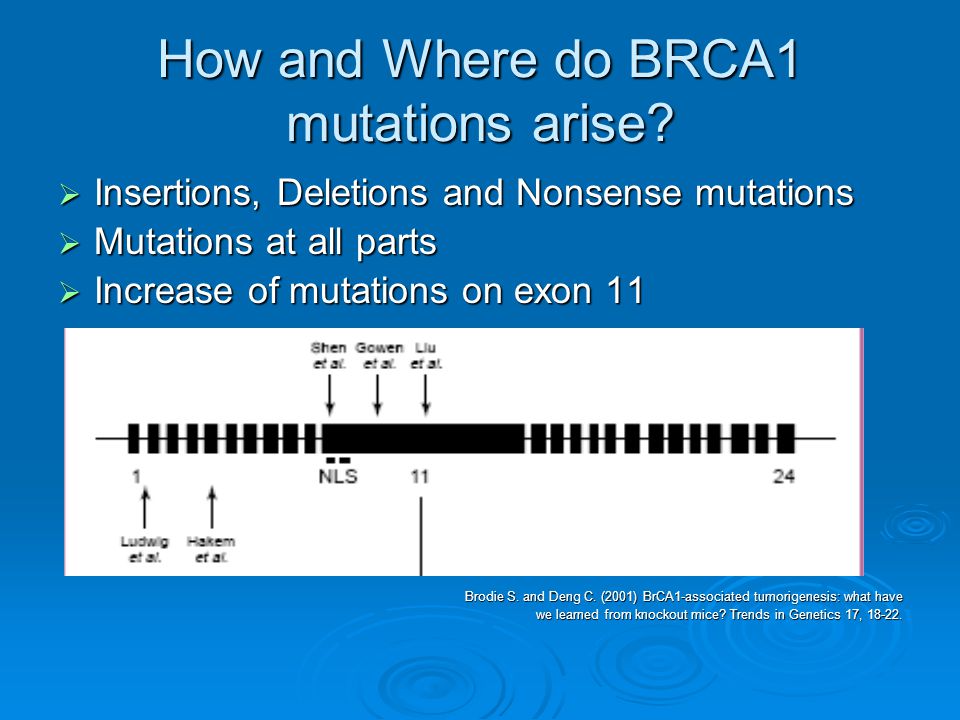 How and Where do BRCA1 mutations arise?

➢ Insertions, Deletions and Nonsense mutations
➢ Mutations at all parts
➢ Increase of mutations on exon 11

Shen et al.
Gowen et al.
Liu et al.

1
NLS
11
24

Ludwig et al.
Hakem et al.

Brodie S. and Deng C. (2001) BrCA1-associated tumorigenesis: what have we learned from knockout mice? Trends in Genetics 17, 18-22.